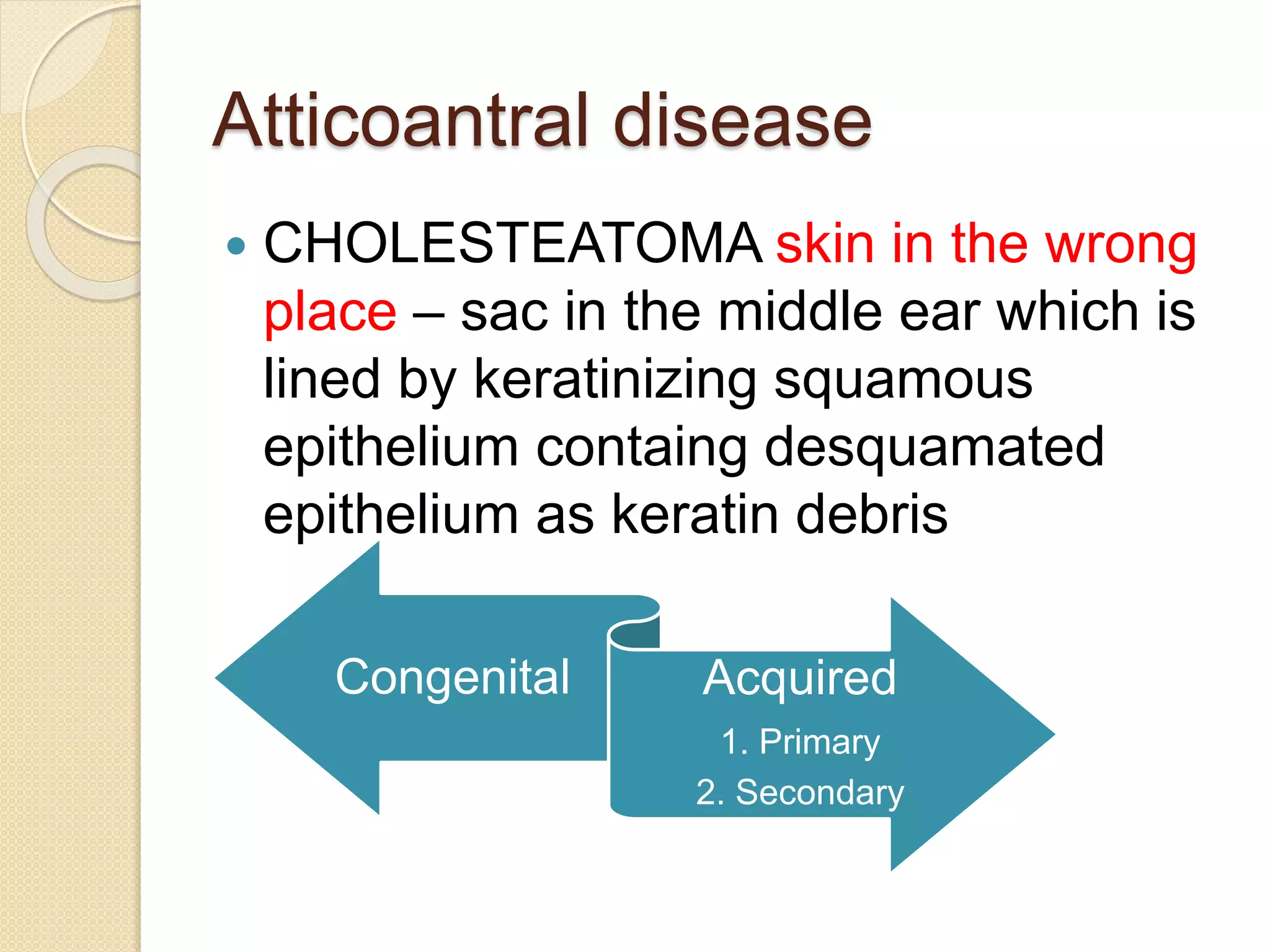 Atticoantral disease

• CHOLESTEATOMA skin in the wrong place – sac in the middle ear which is lined by keratinizing squamous epithelium containg desquamated epithelium as keratin debris

Congenital

Acquired

1. Primary

2. Secondary